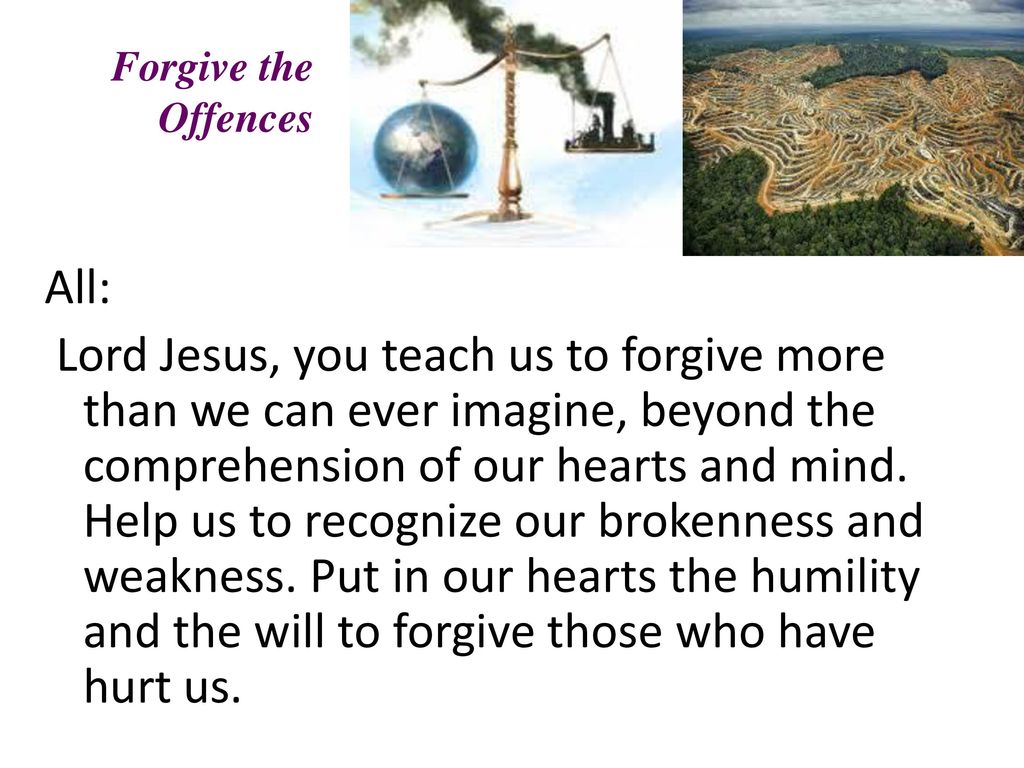 Forgive the Offences

All:

Lord Jesus, you teach us to forgive more than we can ever imagine, beyond the comprehension of our hearts and mind. Help us to recognize our brokenness and weakness. Put in our hearts the humility and the will to forgive those who have hurt us.